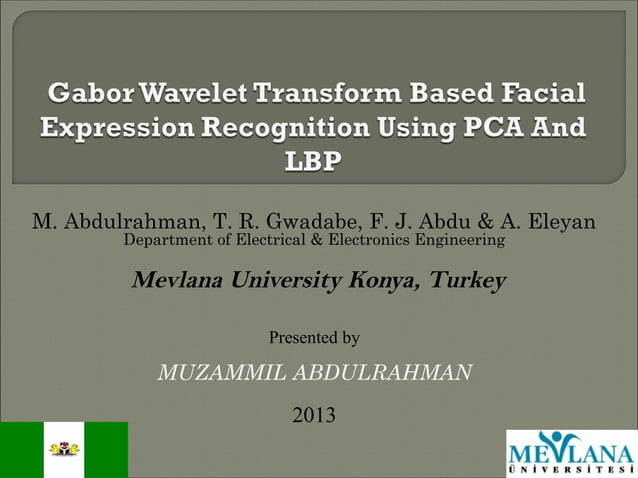 Gabor Wavelet Transform Based Facial Expression Recognition Using PCA And LBP

M. Abdulrahman, T. R. Gwadabe, F. J. Abdu & A. Eleyan
Department of Electrical & Electronics Engineering

Mevlana University Konya, Turkey

Presented by

MUZAMMIL ABDULRAHMAN

2013

MEVLANA
ÜNİVERSİTESİ